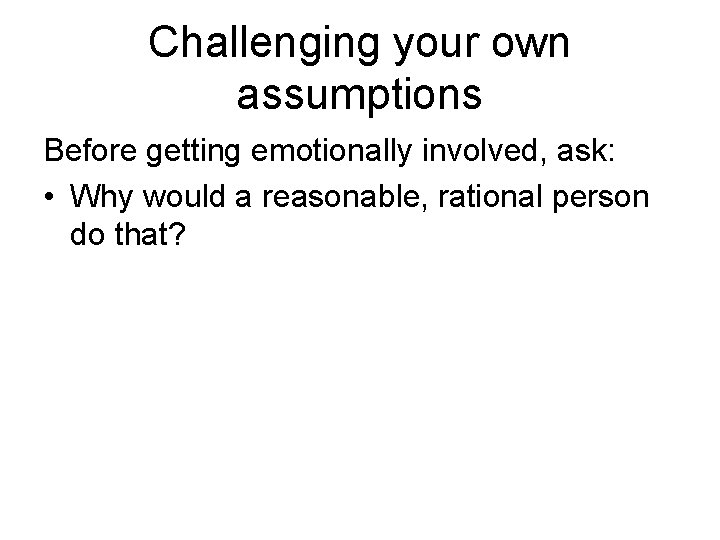 Challenging your own assumptions

Before getting emotionally involved, ask:

• Why would a reasonable, rational person do that?